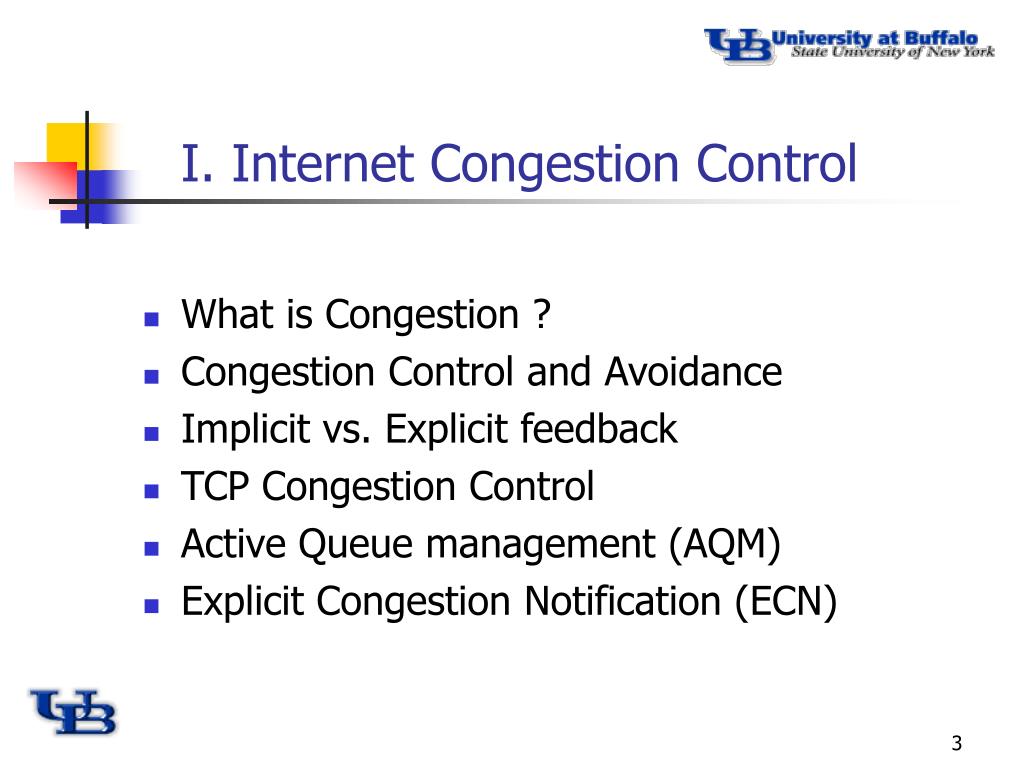 UB University at Buffalo
State University of New York

I. Internet Congestion Control

- What is Congestion ?
- Congestion Control and Avoidance
- Implicit vs. Explicit feedback
- TCP Congestion Control
- Active Queue management (AQM)
- Explicit Congestion Notification (ECN)

UB

3